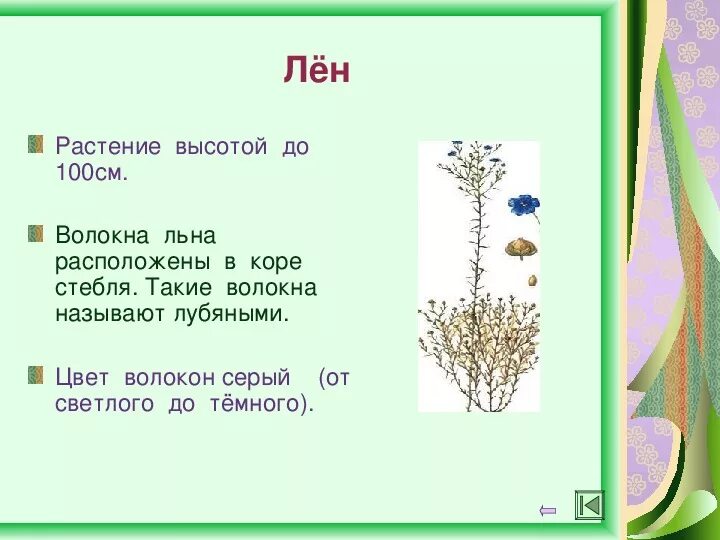 Лён

Растение высотой до 100см.

Волокна льна расположены в коре стебля. Такие волокна называют лубяными.

Цвет волокон серый (от светлого до тёмного).